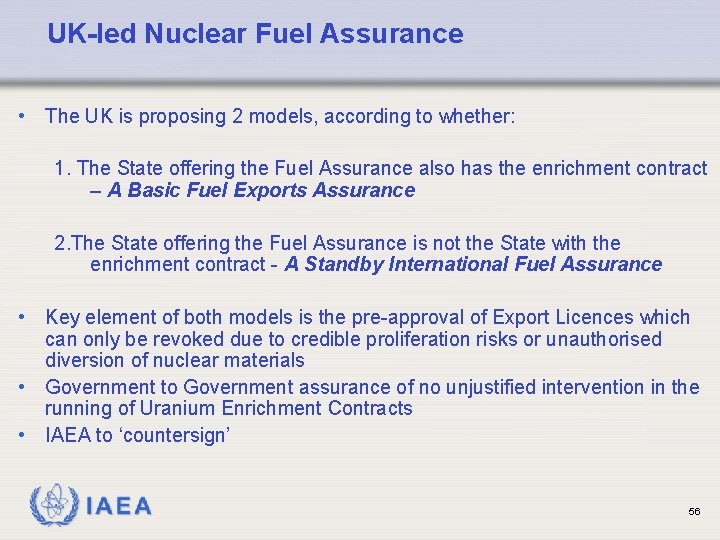 UK-led Nuclear Fuel Assurance

• The UK is proposing 2 models, according to whether:

1. The State offering the Fuel Assurance also has the enrichment contract – A Basic Fuel Exports Assurance

2.The State offering the Fuel Assurance is not the State with the enrichment contract - A Standby International Fuel Assurance

• Key element of both models is the pre-approval of Export Licences which can only be revoked due to credible proliferation risks or unauthorised diversion of nuclear materials
• Government to Government assurance of no unjustified intervention in the running of Uranium Enrichment Contracts
• IAEA to 'countersign'

IAEA

56